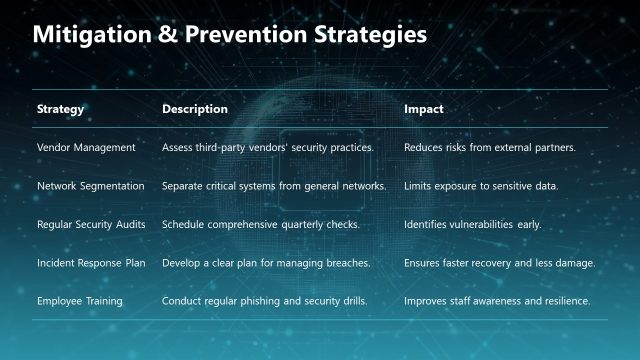 Mitigation & Prevention Strategies

| Strategy | Description | Impact |
|---|---|---|
| Vendor Management | Assess third-party vendors' security practices. | Reduces risks from external partners. |
| Network Segmentation | Separate critical systems from general networks. | Limits exposure to sensitive data. |
| Regular Security Audits | Schedule comprehensive quarterly checks. | Identifies vulnerabilities early. |
| Incident Response Plan | Develop a clear plan for managing breaches. | Ensures faster recovery and less damage. |
| Employee Training | Conduct regular phishing and security drills. | Improves staff awareness and resilience. |